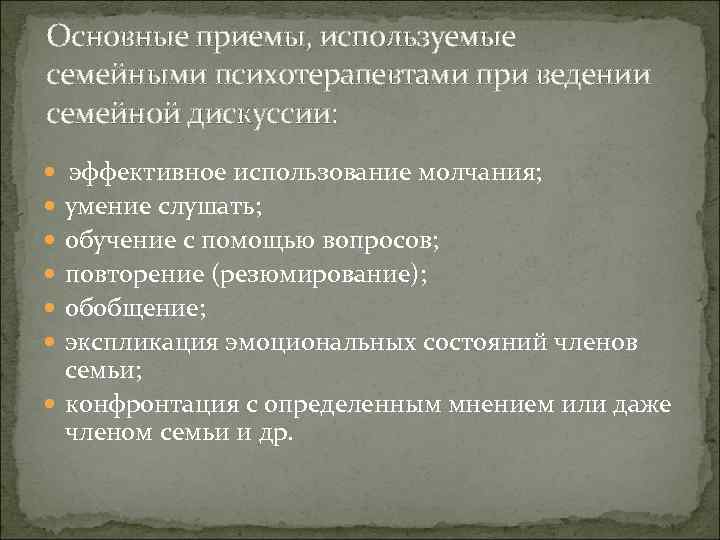 Основные приемы, используемые семейными психотерапевтами при ведении семейной дискуссии:

- эффективное использование молчания;
- умение слушать;
- обучение с помощью вопросов;
- повторение (резюмирование);
- обобщение;
- экспликация эмоциональных состояний членов семьи;
- конфронтация с определенным мнением или даже членом семьи и др.